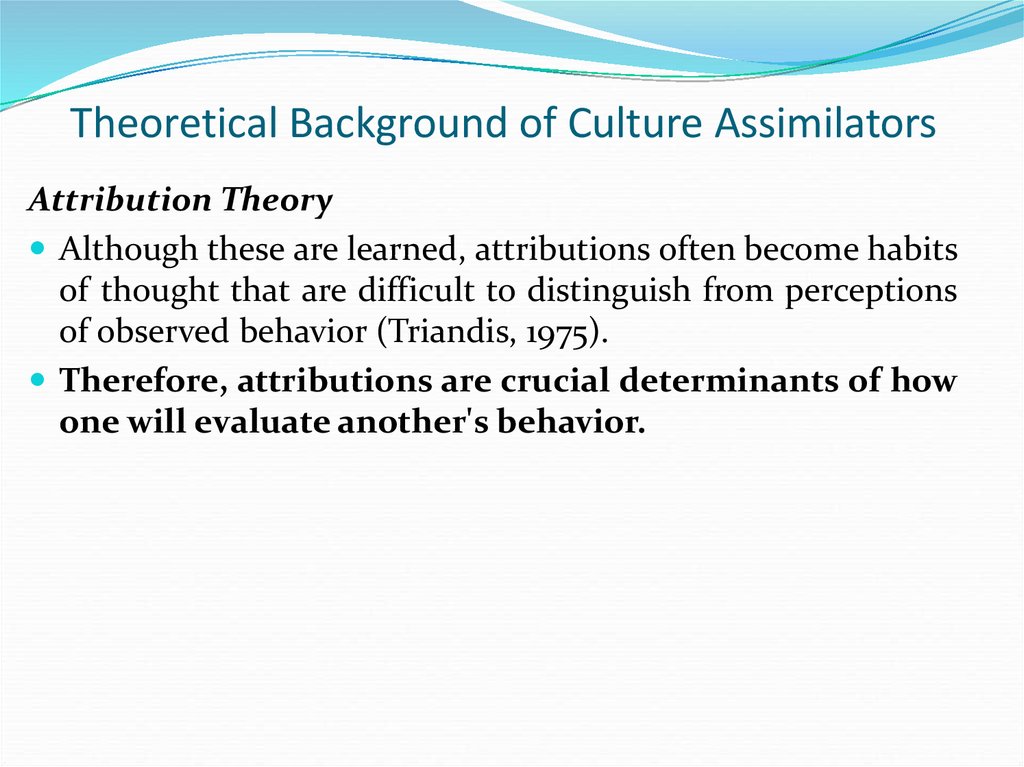 Theoretical Background of Culture Assimilators

Attribution Theory

Although these are learned, attributions often become habits of thought that are difficult to distinguish from perceptions of observed behavior (Triandis, 1975).

Therefore, attributions are crucial determinants of how one will evaluate another's behavior.